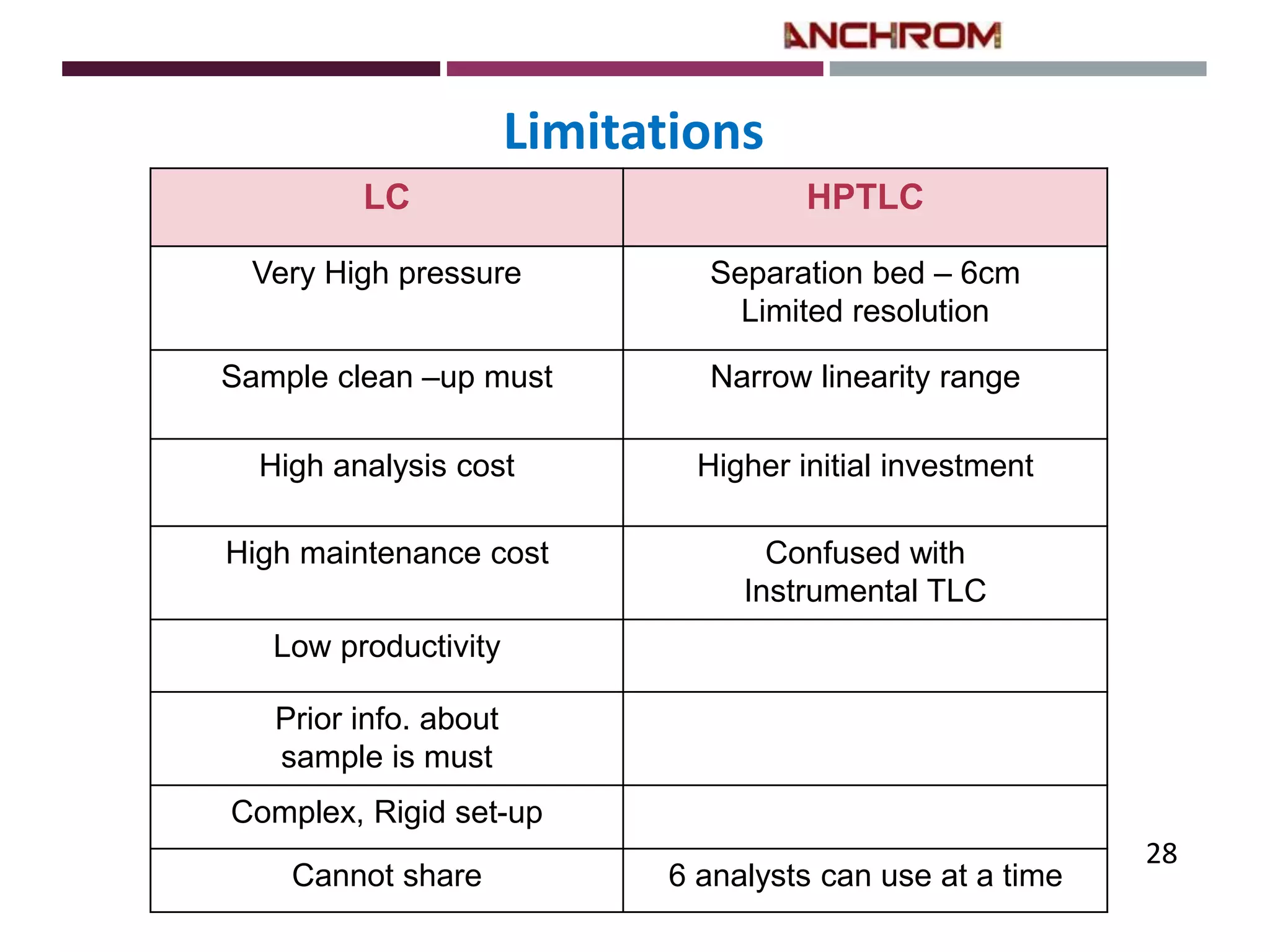 ANCHROM

Limitations

| LC | HPTLC |
|---|---|
| Very High pressure | Separation bed – 6cm Limited resolution |
| Sample clean –up must | Narrow linearity range |
| High analysis cost | Higher initial investment |
| High maintenance cost | Confused with Instrumental TLC |
| Low productivity | |
| Prior info. about sample is must | |
| Complex, Rigid set-up | |
| Cannot share | 6 analysts can use at a time |

28